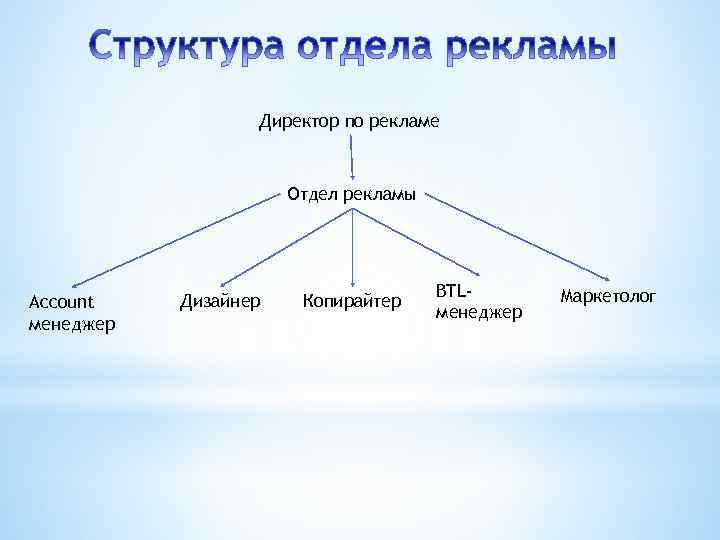 Структура отдела рекламы

Директор по рекламе

Отдел рекламы

Account менеджер

Дизайнер

Копирайтер

BTL-менеджер

Маркетолог